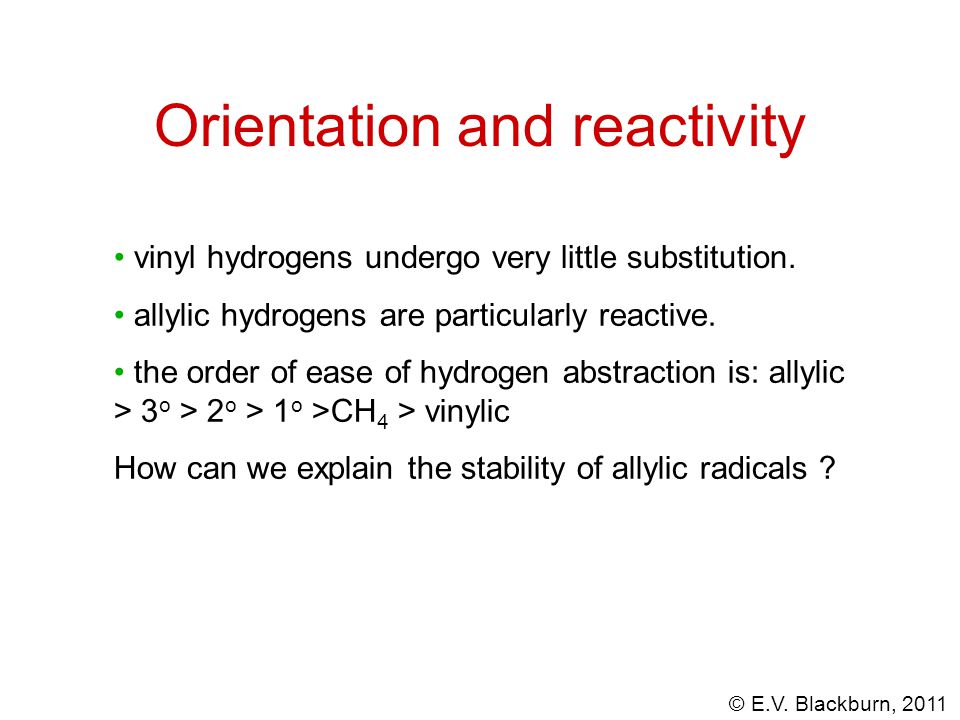 Orientation and reactivity

• vinyl hydrogens undergo very little substitution.

• allylic hydrogens are particularly reactive.

• the order of ease of hydrogen abstraction is: allylic > $3^o$ > $2^o$ > $1^o$ >$CH_4$ > vinylic

How can we explain the stability of allylic radicals ?

© E.V. Blackburn, 2011